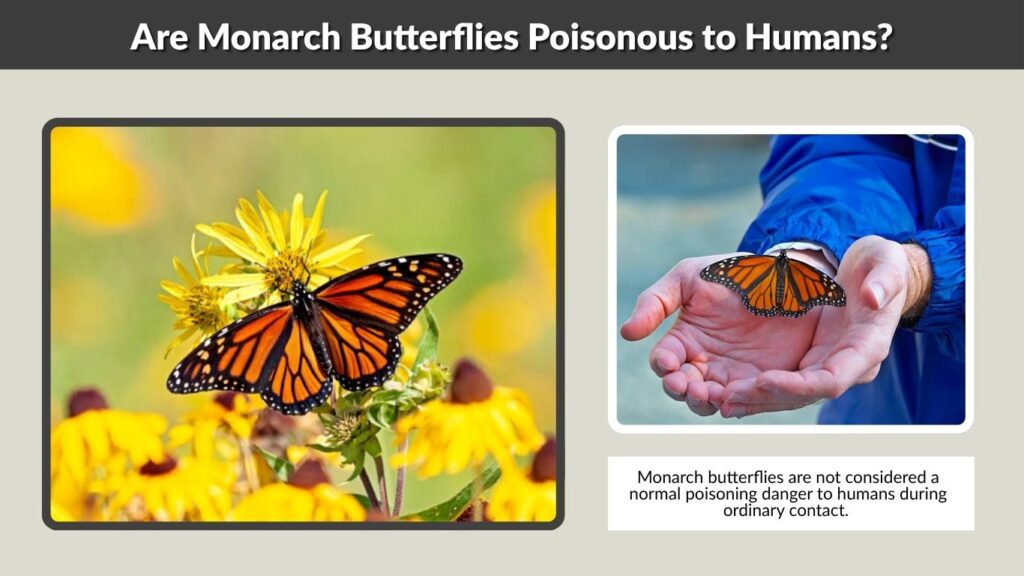 Are Monarch Butterflies Poisonous to Humans?

Monarch butterflies are not considered a normal poisoning danger to humans during ordinary contact.